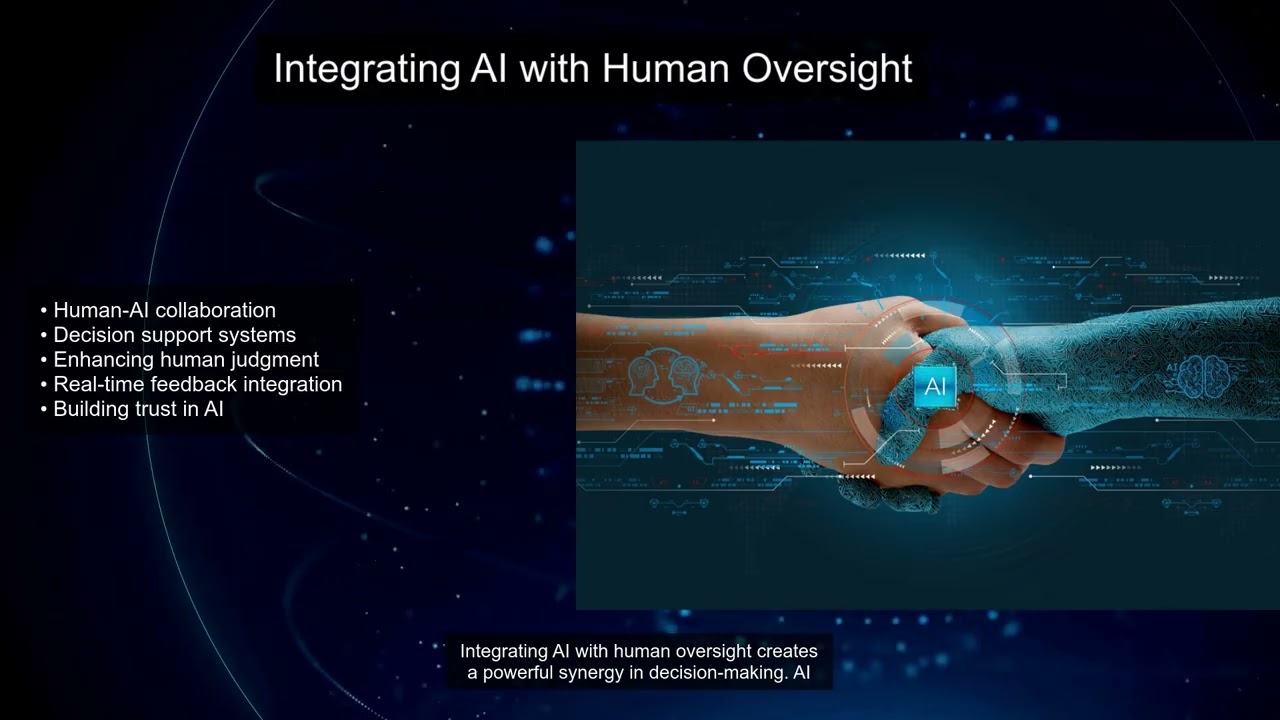 Integrating AI with Human Oversight

• Human-AI collaboration
• Decision support systems
• Enhancing human judgment
• Real-time feedback integration
• Building trust in AI

AI

Integrating AI with human oversight creates a powerful synergy in decision-making. AI